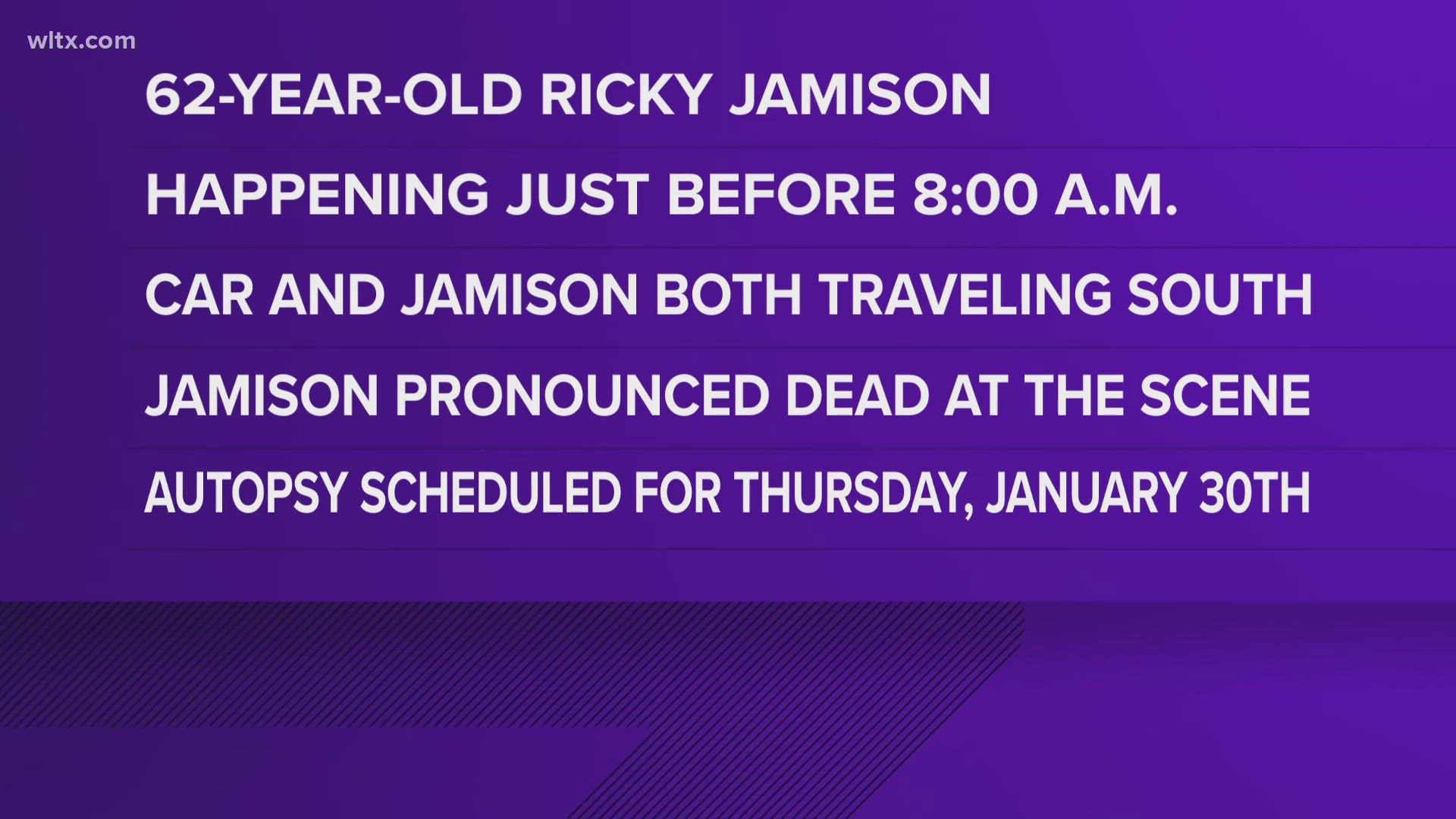 wltx.com

62-YEAR-OLD RICKY JAMISON

HAPPENING JUST BEFORE 8:00 A.M.

CAR AND JAMISON BOTH TRAVELING SOUTH

JAMISON PRONOUNCED DEAD AT THE SCENE

AUTOPSY SCHEDULED FOR THURSDAY, JANUARY 30TH